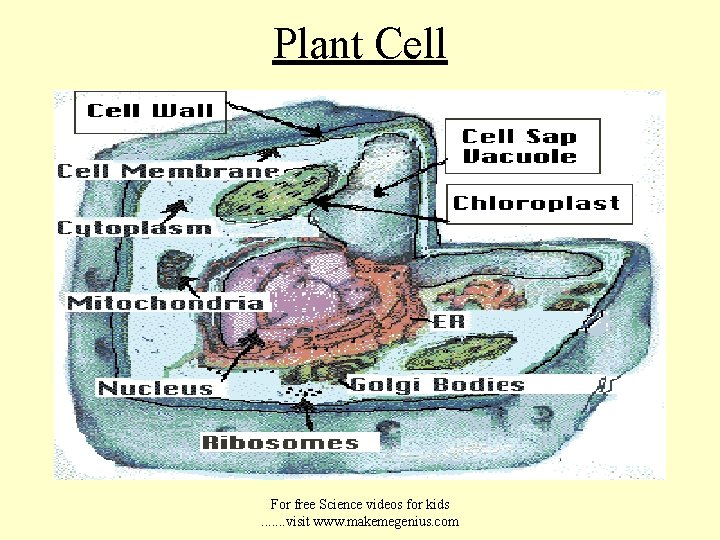 Plant Cell

Cell Wall

Cell Sap Vacuole

Cell Membrane

Chloroplast

Cytoplasm

Mitochondria

ER

Nucleus

Golgi Bodies

Ribosomes

For free Science videos for kids
.......visit www.makemegenius.com